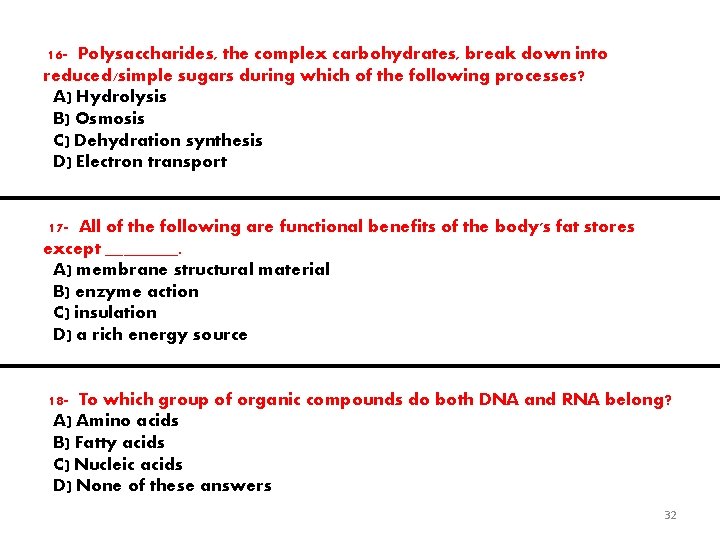 16- Polysaccharides, the complex carbohydrates, break down into reduced/simple sugars during which of the following processes?
A) Hydrolysis
B) Osmosis
C) Dehydration synthesis
D) Electron transport

17- All of the following are functional benefits of the body's fat stores except ________.
A) membrane structural material
B) enzyme action
C) insulation
D) a rich energy source

18- To which group of organic compounds do both DNA and RNA belong?
A) Amino acids
B) Fatty acids
C) Nucleic acids
D) None of these answers

32